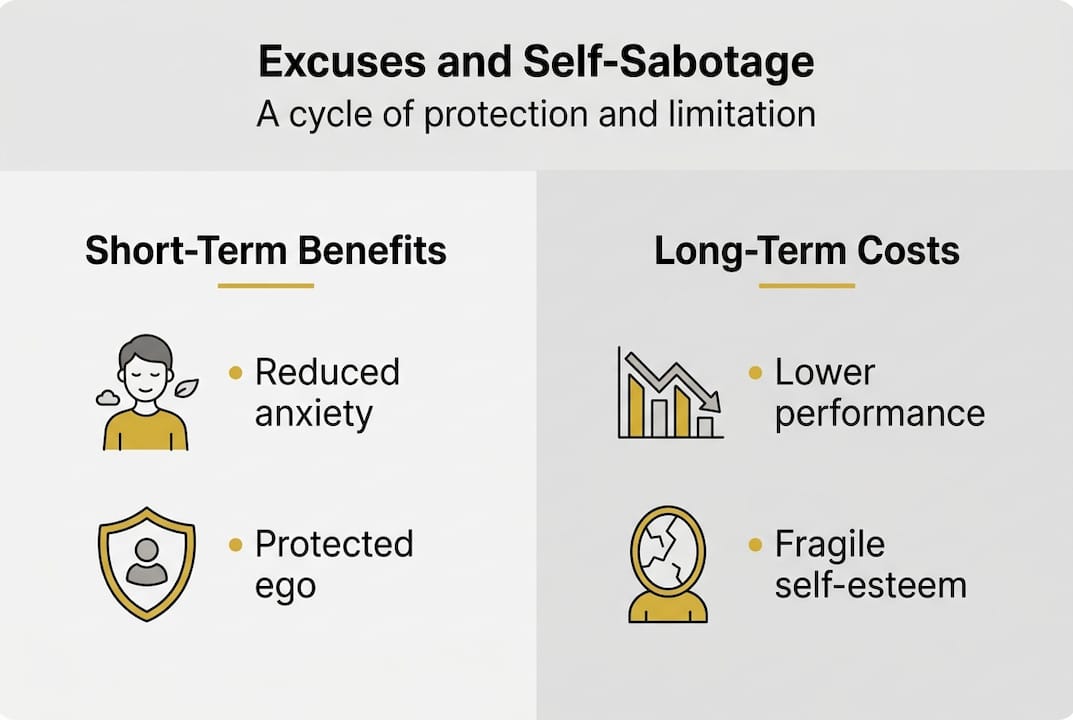 Excuses and Self-Sabotage
A cycle of protection and limitation

Short-Term Benefits

• Reduced anxiety

• Protected ego

Long-Term Costs

• Lower performance

• Fragile self-esteem